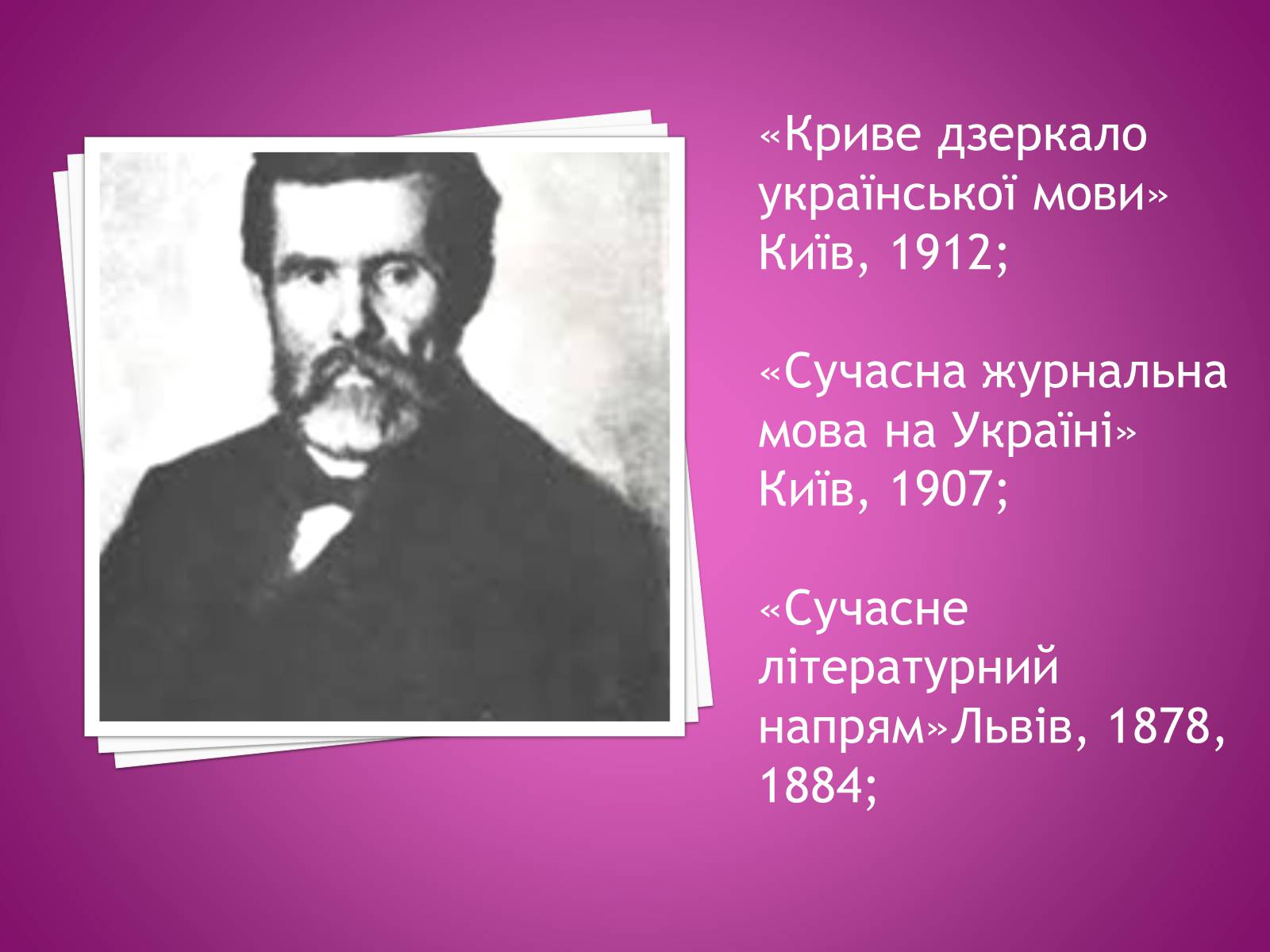 «Криве дзеркало української мови» Київ, 1912;

«Сучасна журнальна мова на Україні» Київ, 1907;

«Сучасне літературний напрям»Львів, 1878, 1884;